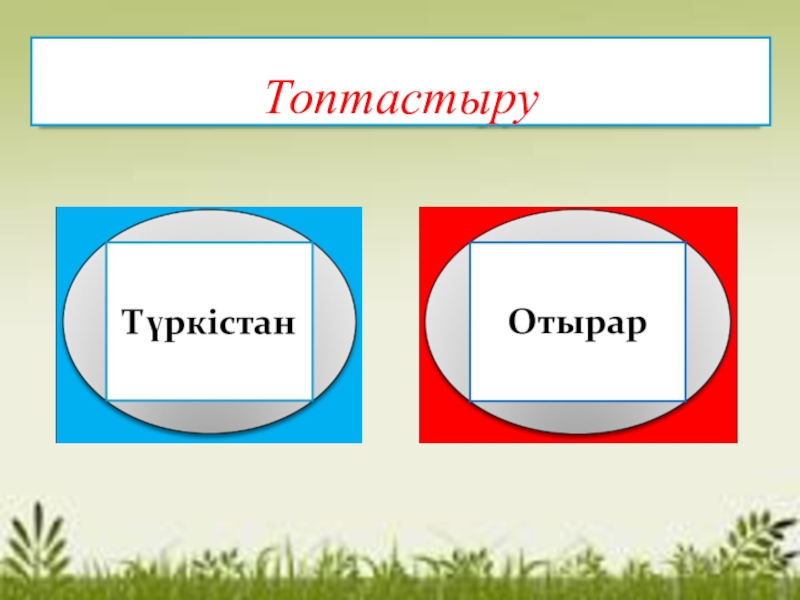 Топтастыру

Түркістан

Отырар